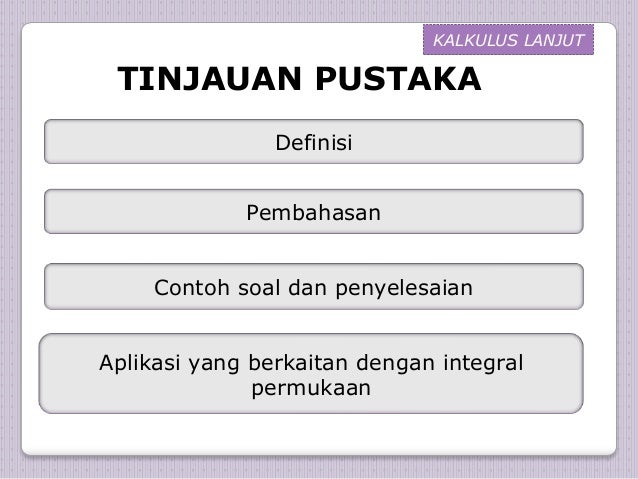 KALKULUS LANJUT

TINJAUAN PUSTAKA

Definisi

Pembahasan

Contoh soal dan penyelesaian

Aplikasi yang berkaitan dengan integral permukaan